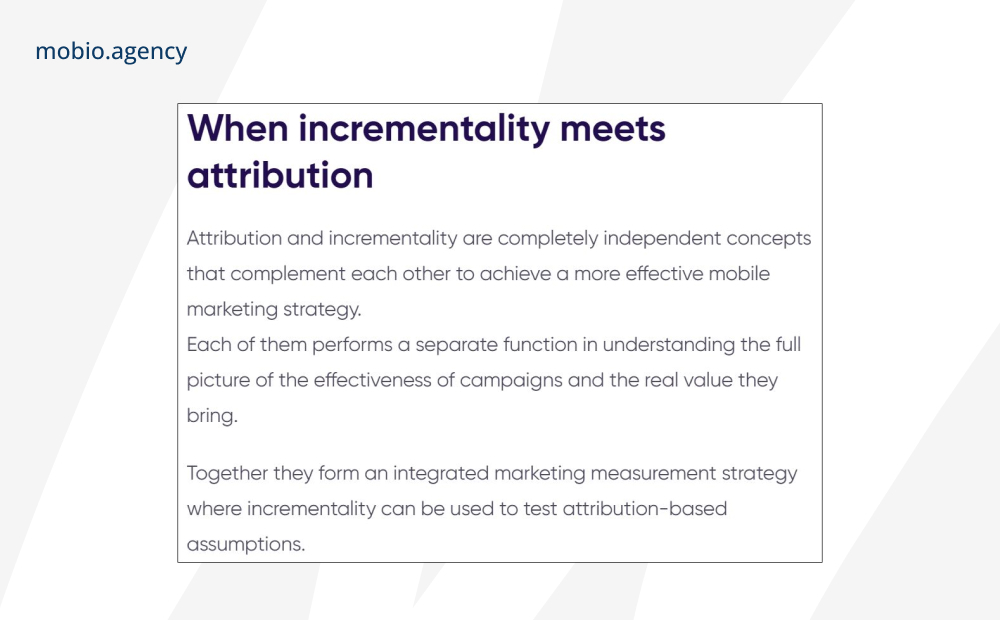 mobio.agency

When incrementality meets attribution

Attribution and incrementality are completely independent concepts that complement each other to achieve a more effective mobile marketing strategy.
Each of them performs a separate function in understanding the full picture of the effectiveness of campaigns and the real value they bring.

Together they form an integrated marketing measurement strategy where incrementality can be used to test attribution-based assumptions.